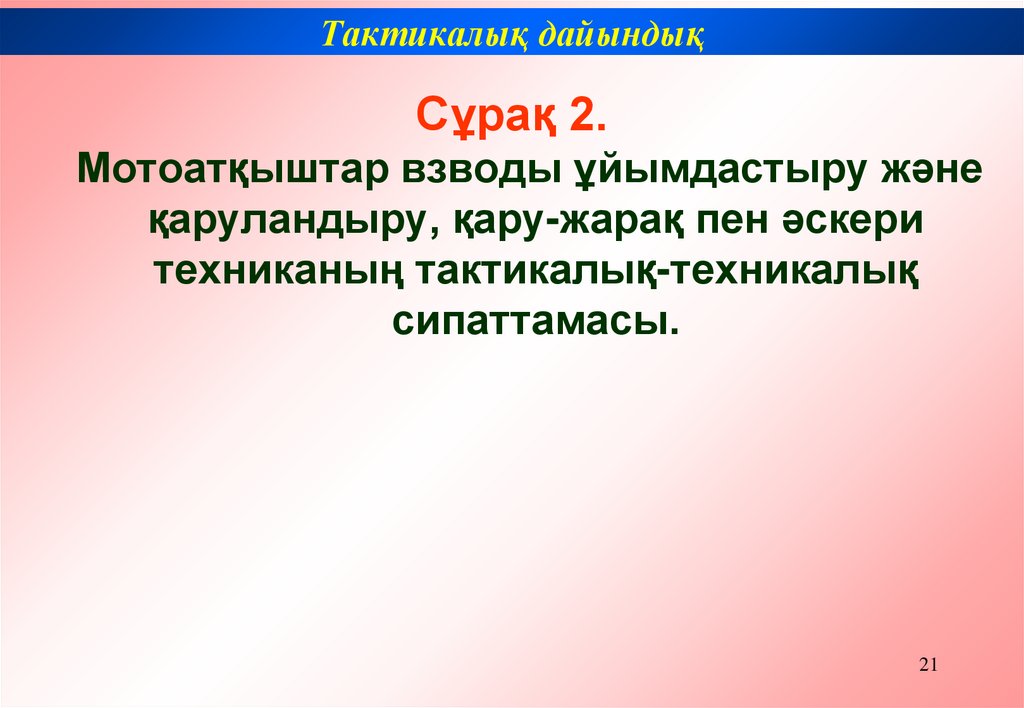 Тактикалық дайындық

Сұрақ 2.

Мотоатқыштар взводы ұйымдастыру және қаруландыру, қару-жарақ пен әскери техниканың тактикалық-техникалық сипаттамасы.

21